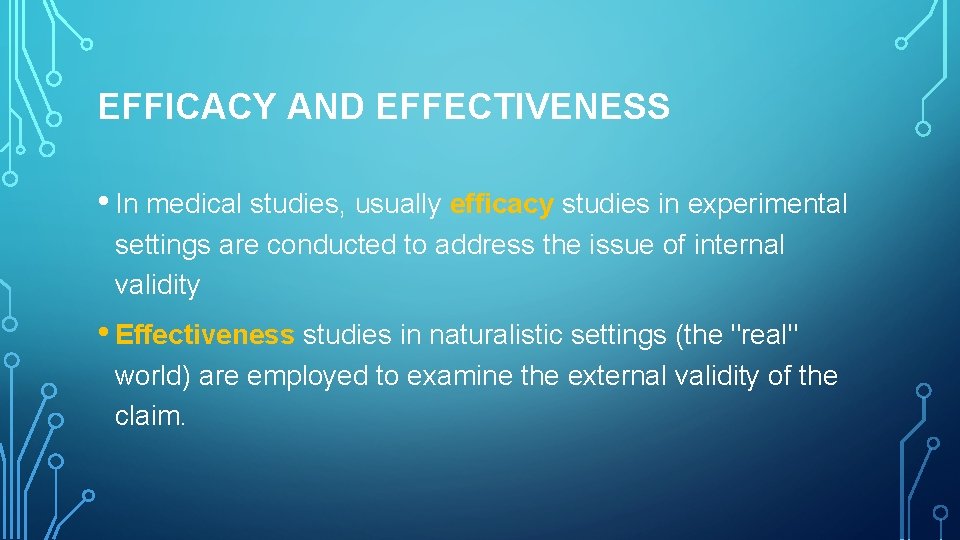 EFFICACY AND EFFECTIVENESS

• In medical studies, usually efficacy studies in experimental settings are conducted to address the issue of internal validity

• Effectiveness studies in naturalistic settings (the "real" world) are employed to examine the external validity of the claim.